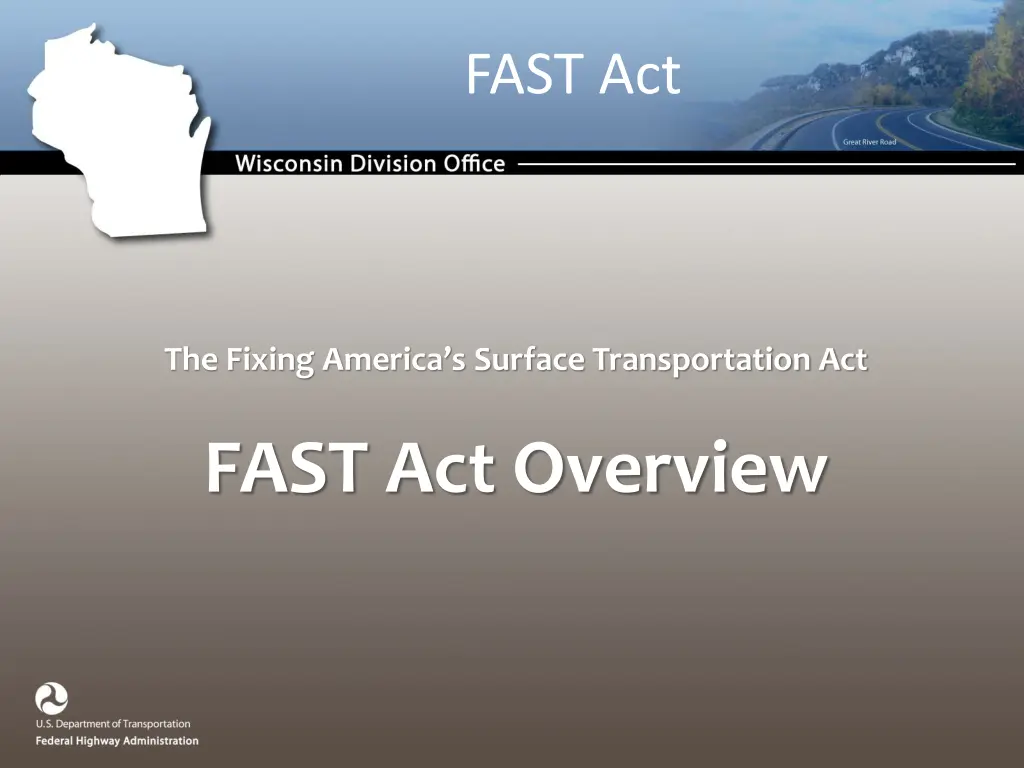 FAST Act

Great River Road

Wisconsin Division Office

The Fixing America's Surface Transportation Act

FAST Act Overview

U.S. Department of Transportation
Federal Highway Administration